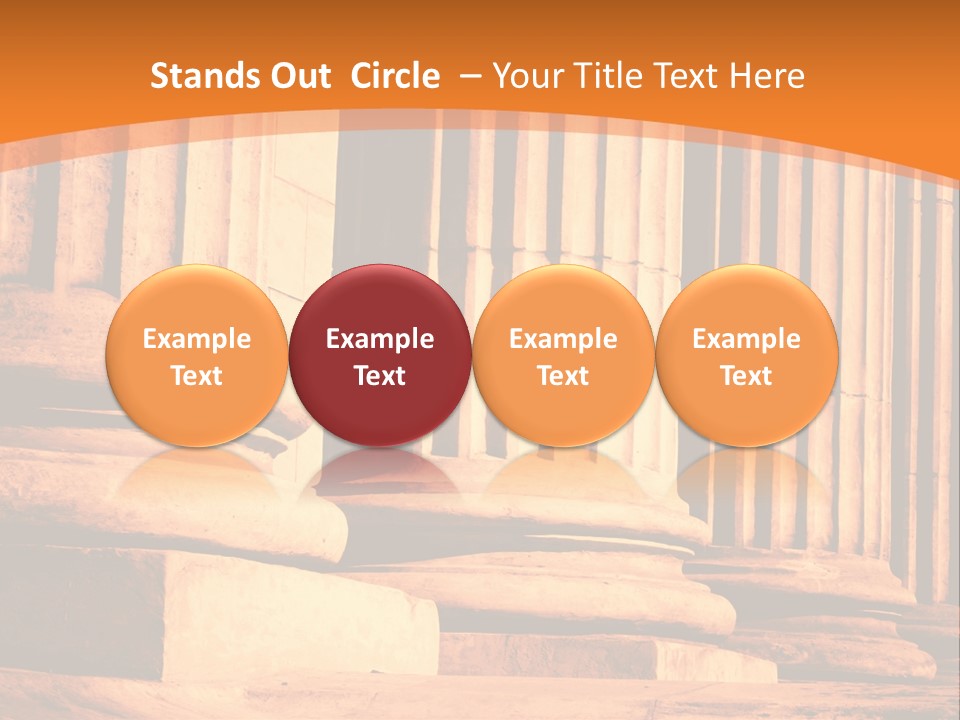 Stands Out Circle – Your Title Text Here

Example Text

Example Text

Example Text

Example Text